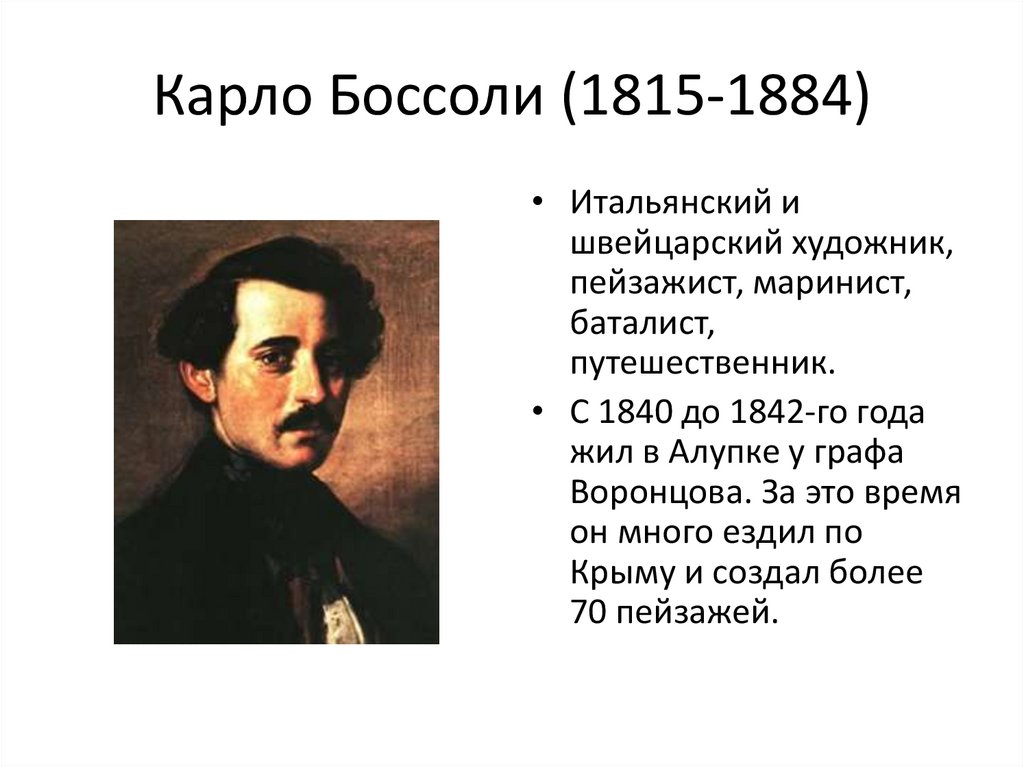 Карло Боссоли (1815-1884)

• Итальянский и швейцарский художник, пейзажист, маринист, баталист, путешественник.
• С 1840 до 1842-го года жил в Алупке у графа Воронцова. За это время он много ездил по Крыму и создал более 70 пейзажей.